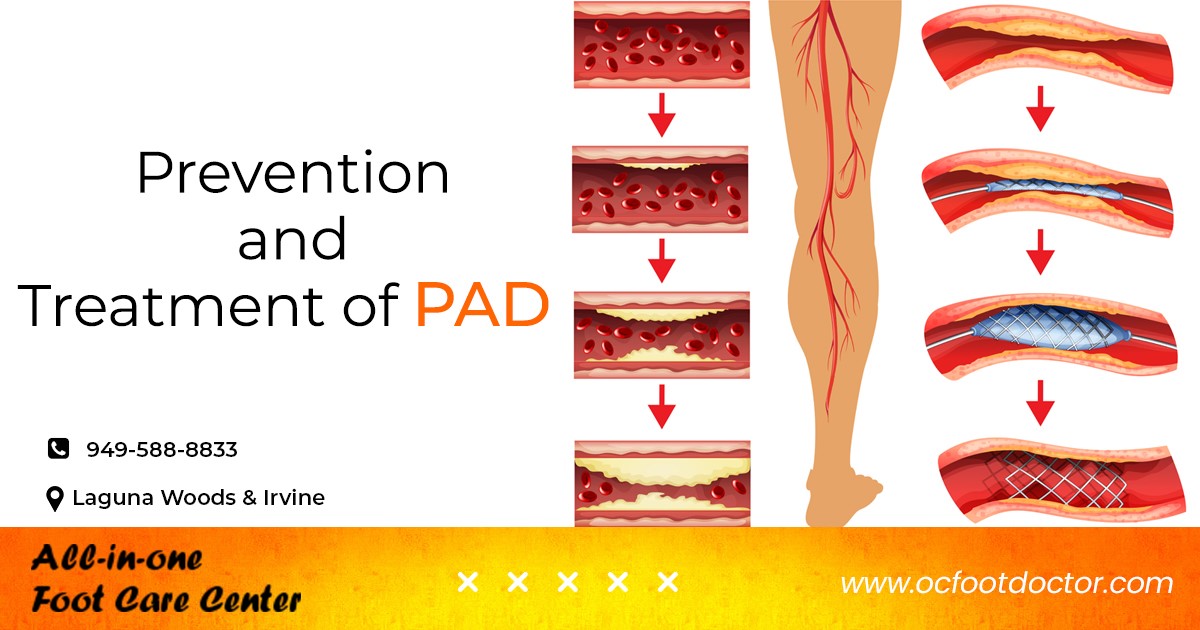 Prevention
and
Treatment of PAD

949-588-8833

Laguna Woods & Irvine

All-in-one
Foot Care Center

× × × × ×

www.ocfootdoctor.com